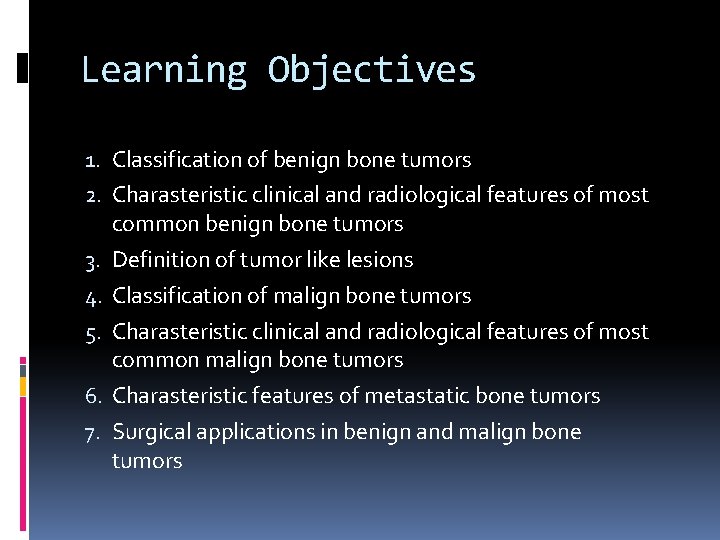 Learning Objectives

1. Classification of benign bone tumors
2. Charasteristic clinical and radiological features of most common benign bone tumors
3. Definition of tumor like lesions
4. Classification of malign bone tumors
5. Charasteristic clinical and radiological features of most common malign bone tumors
6. Charasteristic features of metastatic bone tumors
7. Surgical applications in benign and malign bone tumors